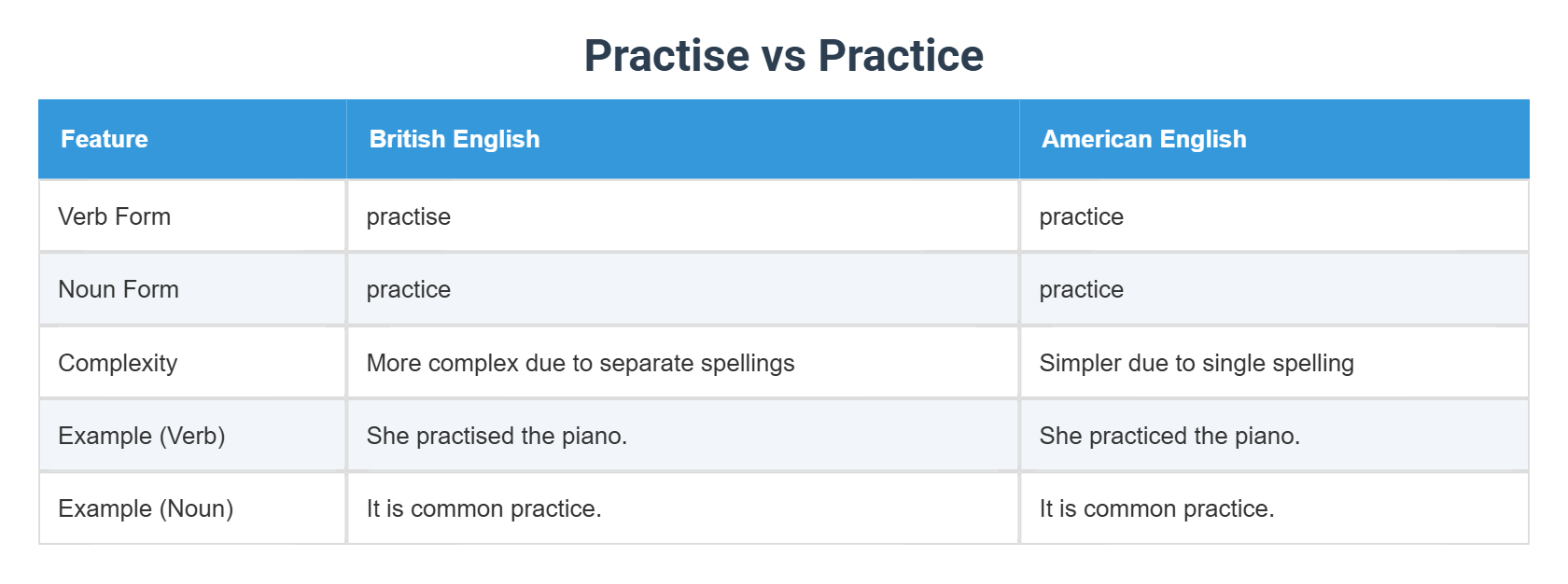 Practise vs Practice

| Feature | British English | American English |
|---|---|---|
| Verb Form | practise | practice |
| Noun Form | practice | practice |
| Complexity | More complex due to separate spellings | Simpler due to single spelling |
| Example (Verb) | She practised the piano. | She practiced the piano. |
| Example (Noun) | It is common practice. | It is common practice. |